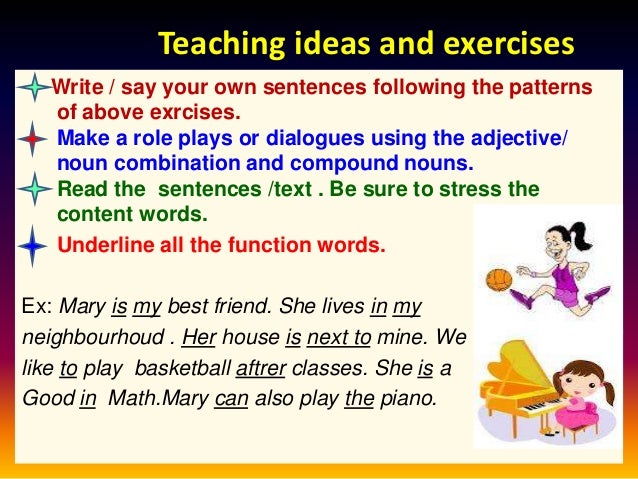 Teaching ideas and exercises

Write / say your own sentences following the patterns of above exrcises.

Make a role plays or dialogues using the adjective/ noun combination and compound nouns.

Read the sentences /text . Be sure to stress the content words.

Underline all the function words.

Ex: Mary is my best friend. She lives in my neighbourhoud . Her house is next to mine. We like to play basketball aftrer classes. She is a Good in Math.Mary can also play the piano.